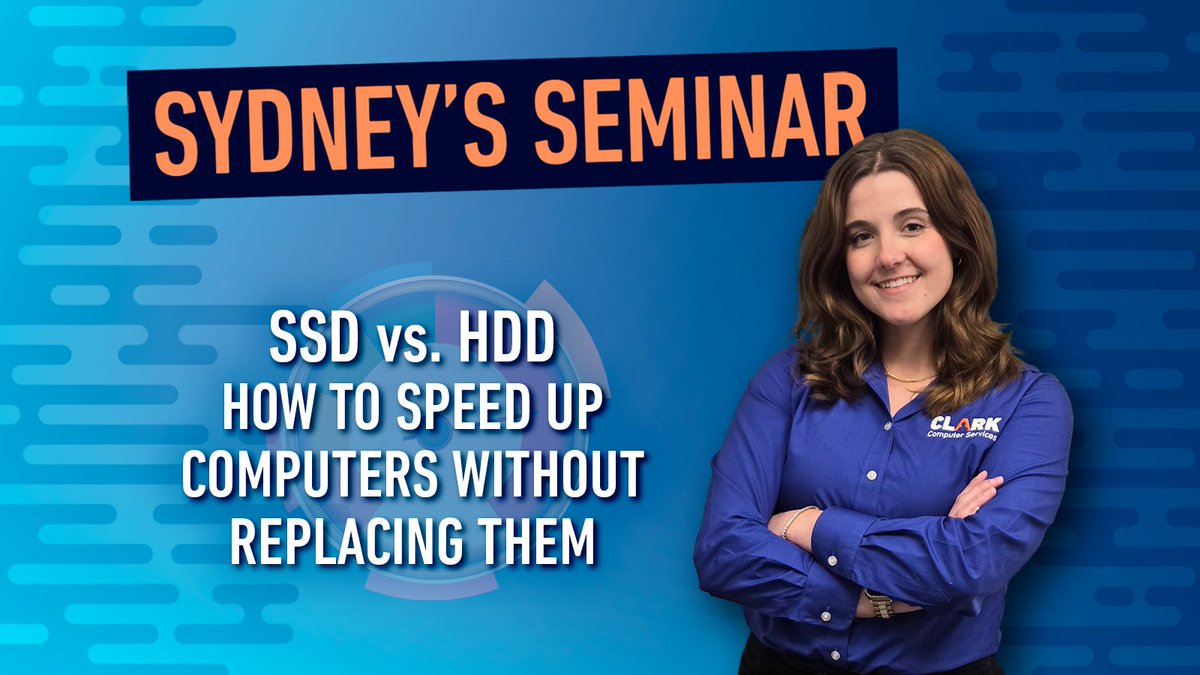 SYDNEY'S SEMINAR

SSD vs. HDD
HOW TO SPEED UP COMPUTERS WITHOUT REPLACING THEM

CLARK
Computer Services